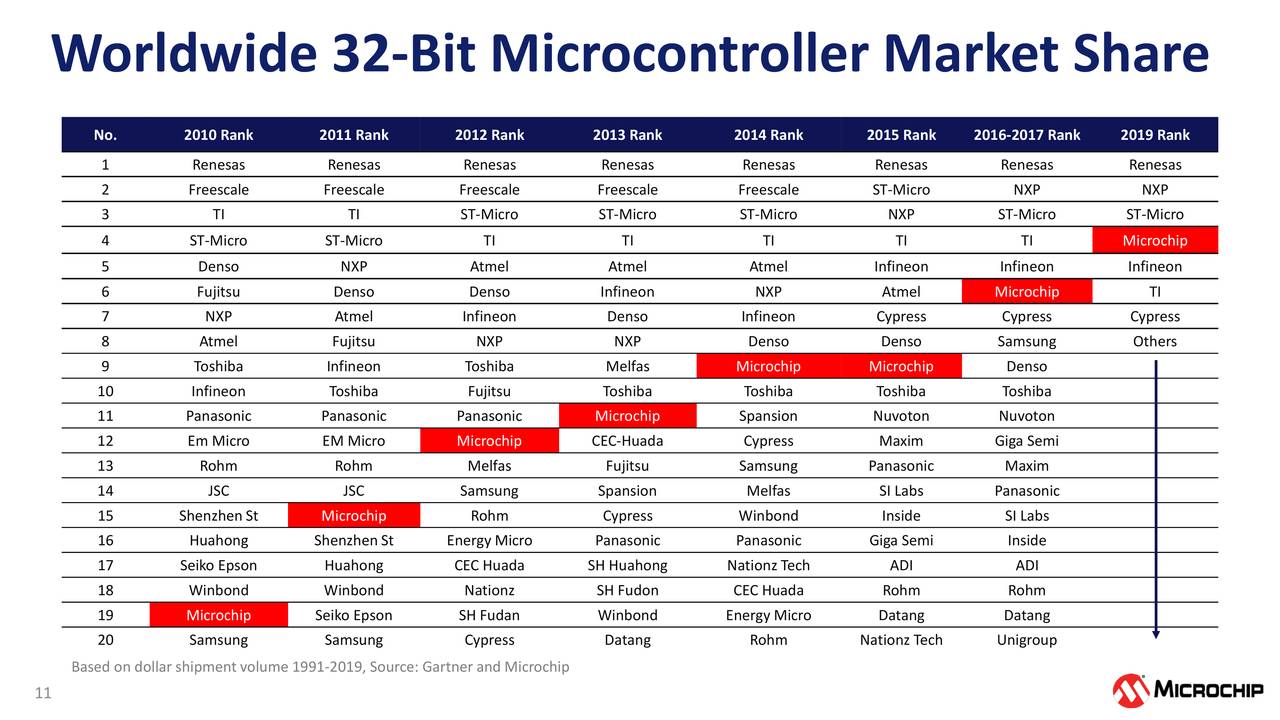 Worldwide 32-Bit Microcontroller Market Share

| No. | 2010 Rank | 2011 Rank | 2012 Rank | 2013 Rank | 2014 Rank | 2015 Rank | 2016-2017 Rank | 2019 Rank |
|---|---|---|---|---|---|---|---|---|
| 1 | Renesas | Renesas | Renesas | Renesas | Renesas | Renesas | Renesas | Renesas |
| 2 | Freescale | Freescale | Freescale | Freescale | Freescale | ST-Micro | NXP | NXP |
| 3 | TI | TI | ST-Micro | ST-Micro | ST-Micro | NXP | ST-Micro | ST-Micro |
| 4 | ST-Micro | ST-Micro | TI | TI | TI | TI | TI | Microchip |
| 5 | Denso | NXP | Atmel | Atmel | Atmel | Infineon | Infineon | Infineon |
| 6 | Fujitsu | Denso | Denso | Infineon | NXP | Atmel | Microchip | TI |
| 7 | NXP | Atmel | Infineon | Denso | Infineon | Cypress | Cypress | Cypress |
| 8 | Atmel | Fujitsu | NXP | NXP | Denso | Denso | Samsung | Others |
| 9 | Toshiba | Infineon | Toshiba | Melfas | Microchip | Microchip | Denso | |
| 10 | Infineon | Toshiba | Fujitsu | Toshiba | Toshiba | Toshiba | Toshiba | |
| 11 | Panasonic | Panasonic | Panasonic | Microchip | Spansion | Nuvoton | Nuvoton | |
| 12 | Em Micro | EM Micro | Microchip | CEC-Huada | Cypress | Maxim | Giga Semi | |
| 13 | Rohm | Rohm | Melfas | Fujitsu | Samsung | Panasonic | Maxim | |
| 14 | JSC | JSC | Samsung | Spansion | Melfas | SI Labs | Panasonic | |
| 15 | Shenzhen St | Microchip | Rohm | Cypress | Winbond | Inside | SI Labs | |
| 16 | Huahong | Shenzhen St | Energy Micro | Panasonic | Panasonic | Giga Semi | Inside | |
| 17 | Seiko Epson | Huahong | CEC Huada | SH Huahong | Nationz Tech | ADI | ADI | |
| 18 | Winbond | Winbond | Nationz | SH Fudon | CEC Huada | Rohm | Rohm | |
| 19 | Microchip | Seiko Epson | SH Fudan | Winbond | Energy Micro | Datang | Datang | |
| 20 | Samsung | Samsung | Cypress | Datang | Rohm | Nationz Tech | Unigroup | |

Based on dollar shipment volume 1991-2019, Source: Gartner and Microchip

11

MICROCHIP